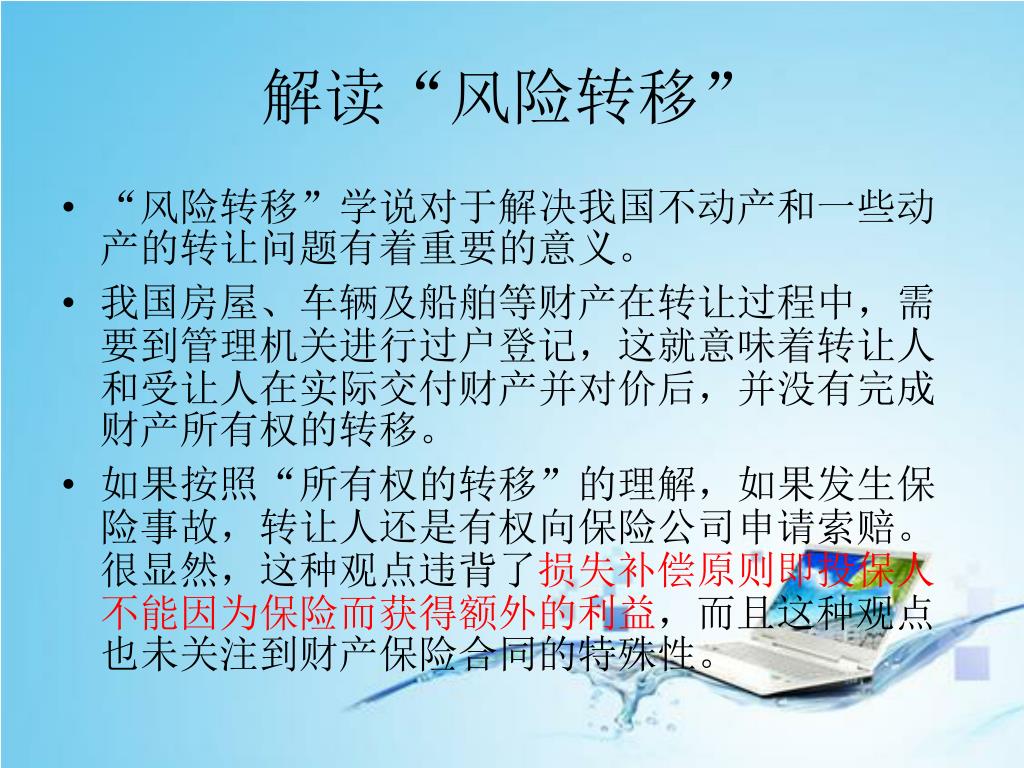 解读“风险转移”

• “风险转移”学说对于解决我国不动产和一些动产的转让问题有着重要的意义。

• 我国房屋、车辆及船舶等财产在转让过程中，需要到管理机关进行过户登记，这就意味着转让人和受让人在实际交付财产并对价后，并没有完成财产所有权的转移。

• 如果按照“所有权的转移”的理解，如果发生保险事故，转让人还是有权向保险公司申请索赔。很显然，这种观点违背了损失补偿原则即投保人不能因为保险而获得额外的利益，而且这种观点也未关注到财产保险合同的特殊性。